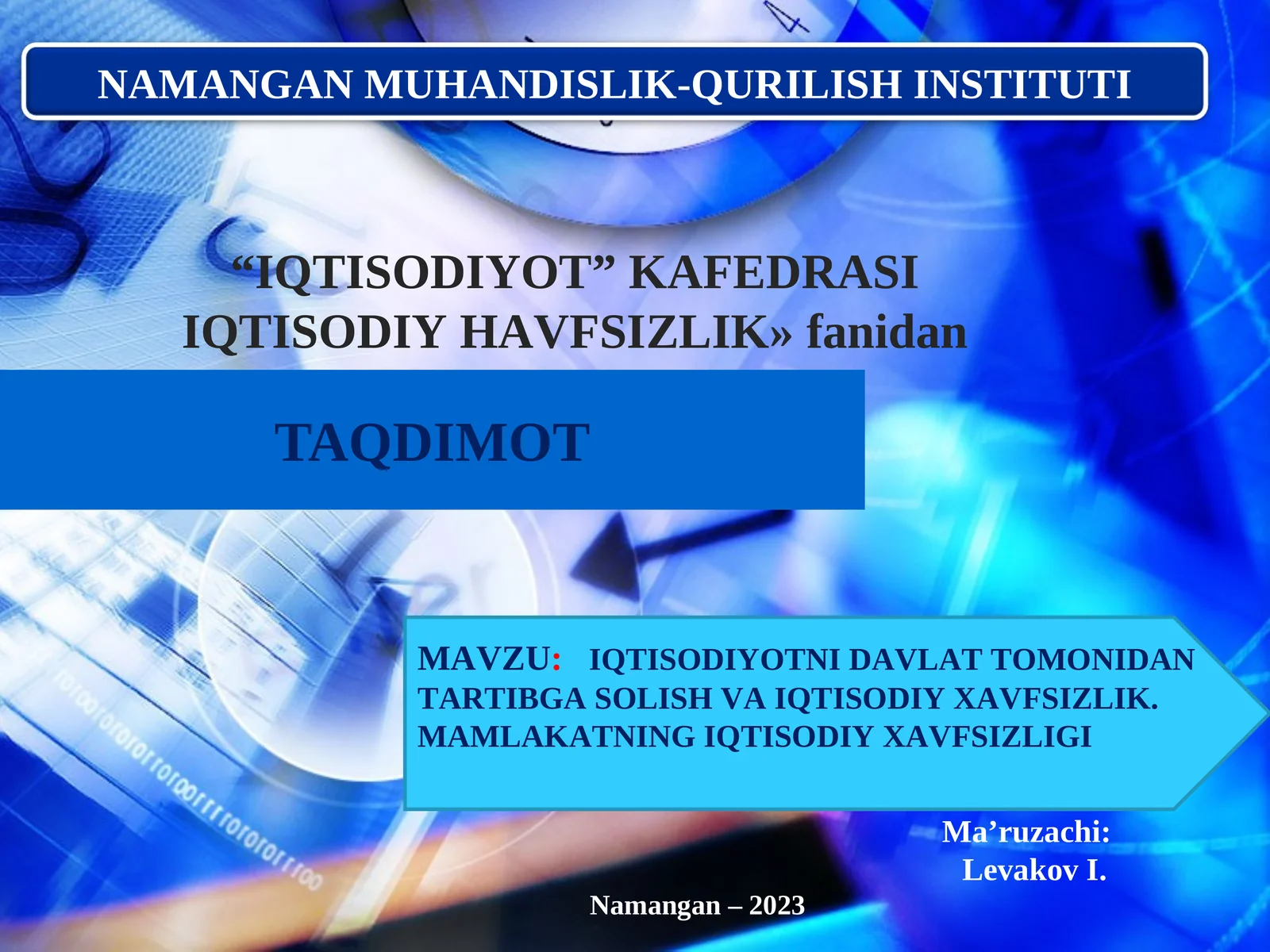 NAMANGAN MUHANDISLIK-QURILISH INSTITUTI

“IQTISODIYOT” KAFEDRASI
IQTISODIY HAVFSIZLIK» fanidan

TAQDIMOT

MAVZU: IQTISODIYOTNI DAVLAT TOMONIDAN TARTIBGA SOLISH VA IQTISODIY XAVFSIZLIK. MAMLAKATNING IQTISODIY XAVFSIZLIGI

Ma’ruzachi:
Levakov I.

Namangan – 2023